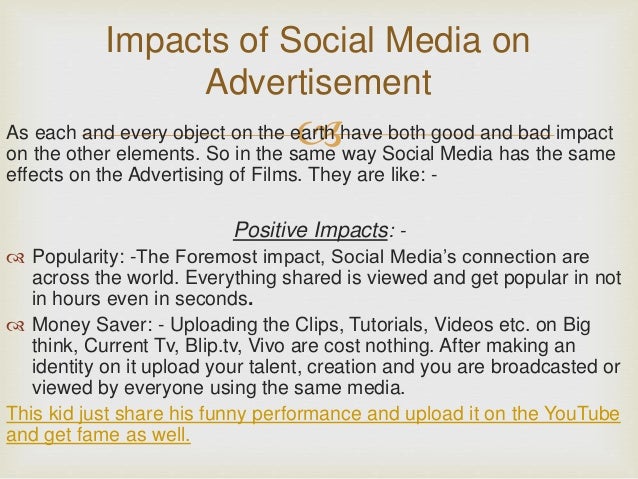 Impacts of Social Media on Advertisement

As each and every object on the earth have both good and bad impact on the other elements. So in the same way Social Media has the same effects on the Advertising of Films. They are like: -

Positive Impacts: -

Popularity: -The Foremost impact, Social Media's connection are across the world. Everything shared is viewed and get popular in not in hours even in seconds.

Money Saver: - Uploading the Clips, Tutorials, Videos etc. on Big think, Current Tv, Blip.tv, Vivo are cost nothing. After making an identity on it upload your talent, creation and you are broadcasted or viewed by everyone using the same media.

This kid just share his funny performance and upload it on the YouTube and get fame as well.